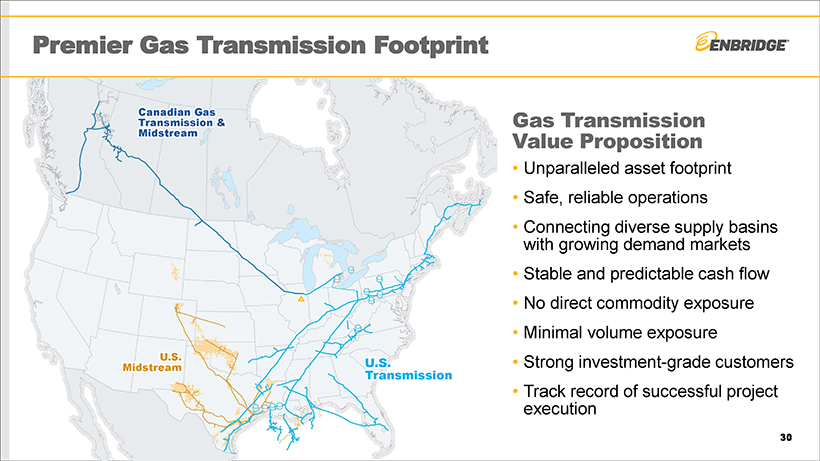 Premier Gas Transmission Footprint

ENBRIDGE

Canadian Gas Transmission & Midstream

U.S. Midstream

U.S. Transmission

Gas Transmission Value Proposition

• Unparalleled asset footprint
• Safe, reliable operations
• Connecting diverse supply basins with growing demand markets
• Stable and predictable cash flow
• No direct commodity exposure
• Minimal volume exposure
• Strong investment-grade customers
• Track record of successful project execution

30